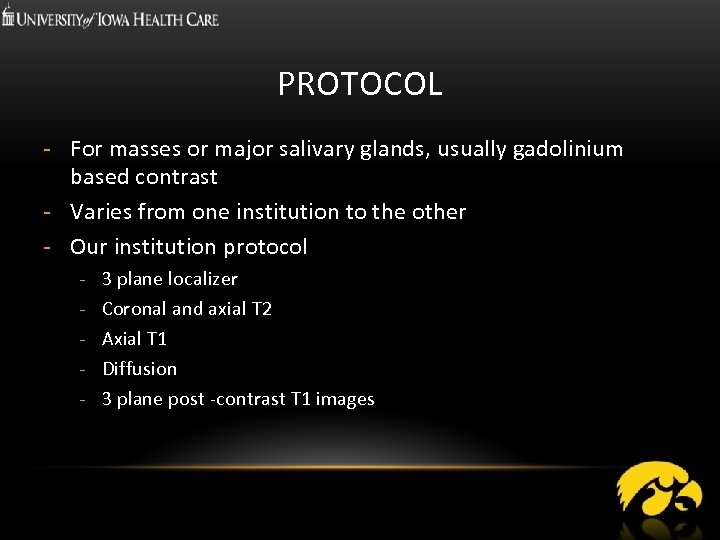 UNIVERSITY of IOWA HEALTH CARE

PROTOCOL

- For masses or major salivary glands, usually gadolinium based contrast
- Varies from one institution to the other
- Our institution protocol
  - 3 plane localizer
  - Coronal and axial T2
  - Axial T1
  - Diffusion
  - 3 plane post -contrast T1 images